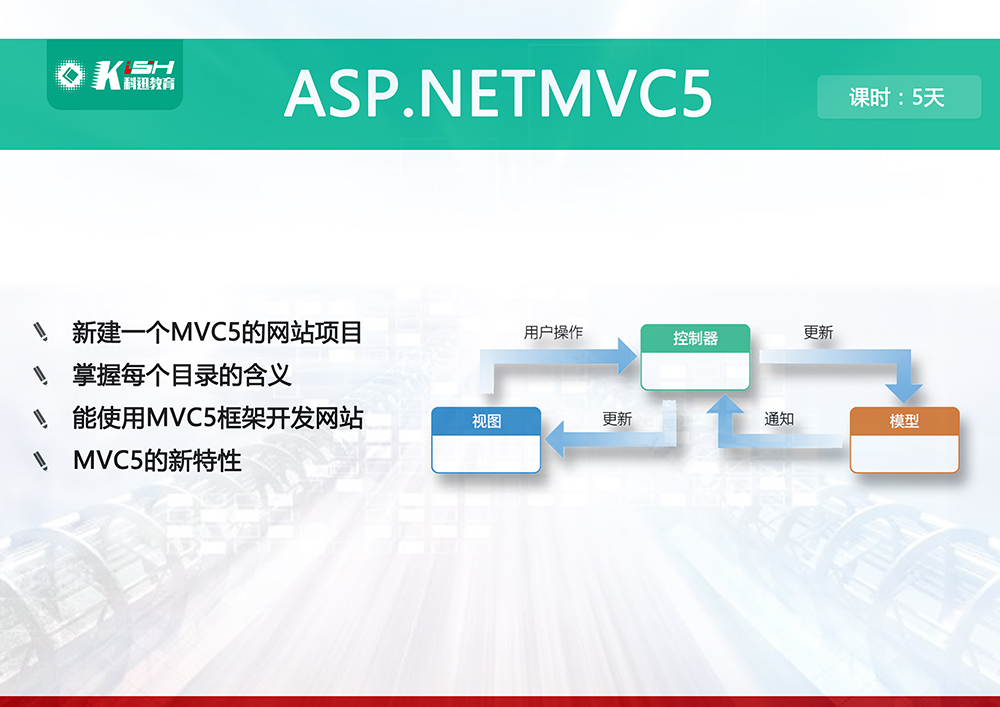 KISH 科迅教育

ASP.NETMVC5

课时：5天

新建一个MVC5的网站项目
掌握每个目录的含义
能使用MVC5框架开发网站
MVC5的新特性

用户操作
控制器
更新
视图
更新
通知
模型